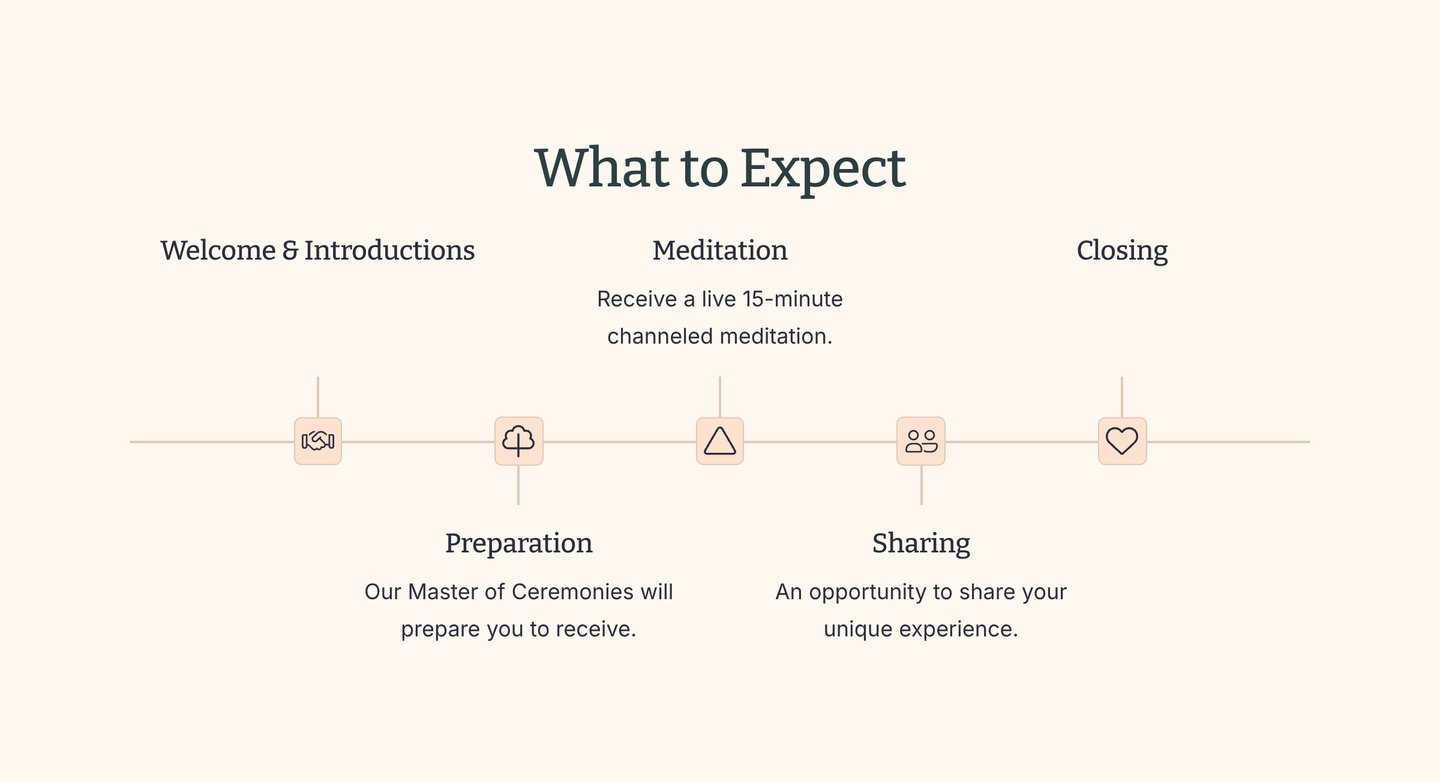 What to Expect

Welcome & Introductions

Preparation

Our Master of Ceremonies will prepare you to receive.

Meditation

Receive a live 15-minute channeled meditation.

Sharing

An opportunity to share your unique experience.

Closing